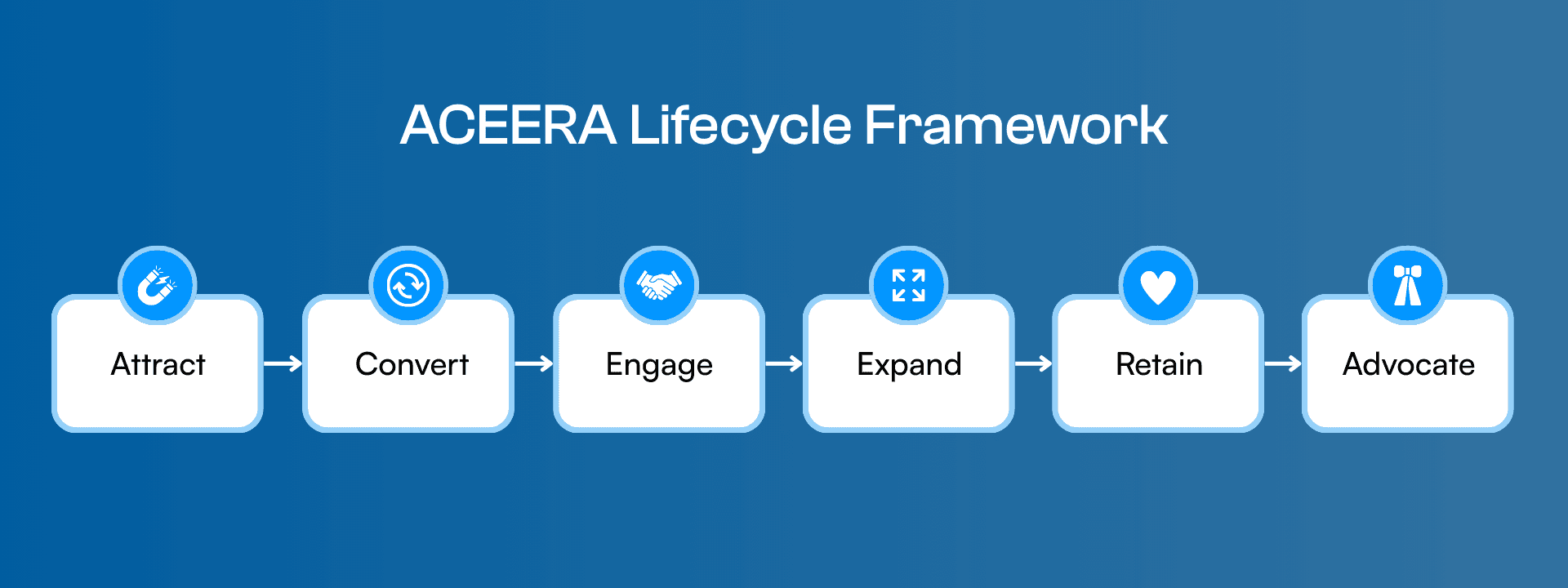 ACEERA Lifecycle Framework

Attract

Convert

Engage

Expand

Retain

Advocate